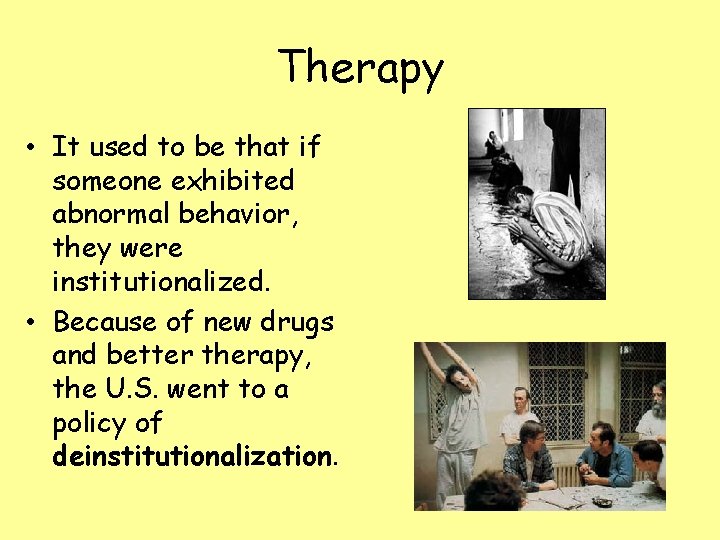 Therapy

• It used to be that if someone exhibited abnormal behavior, they were institutionalized.

• Because of new drugs and better therapy, the U.S. went to a policy of deinstitutionalization.